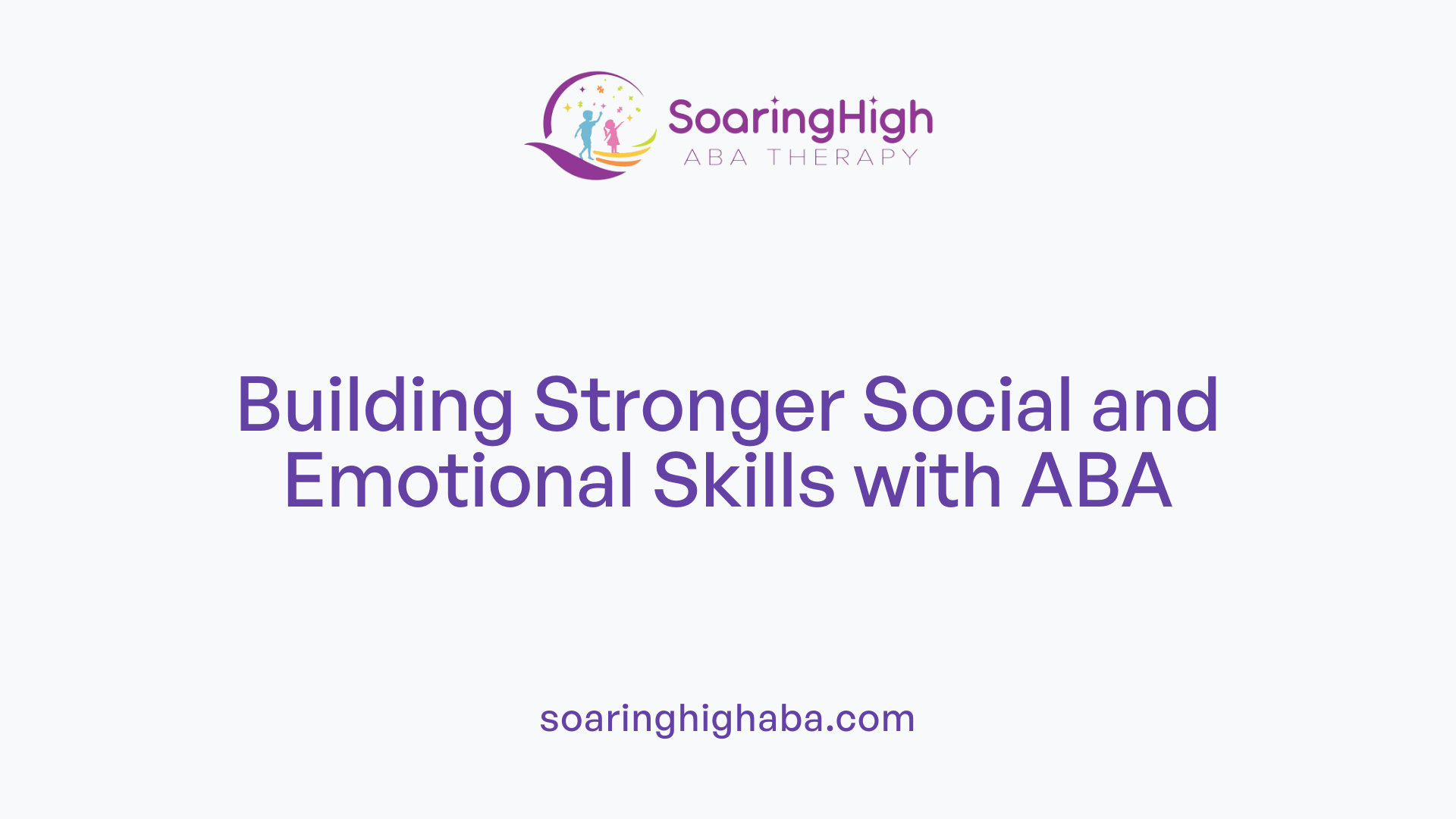 SoaringHigh
ABA THERAPY

Building Stronger Social and Emotional Skills with ABA

soaringhighaba.com